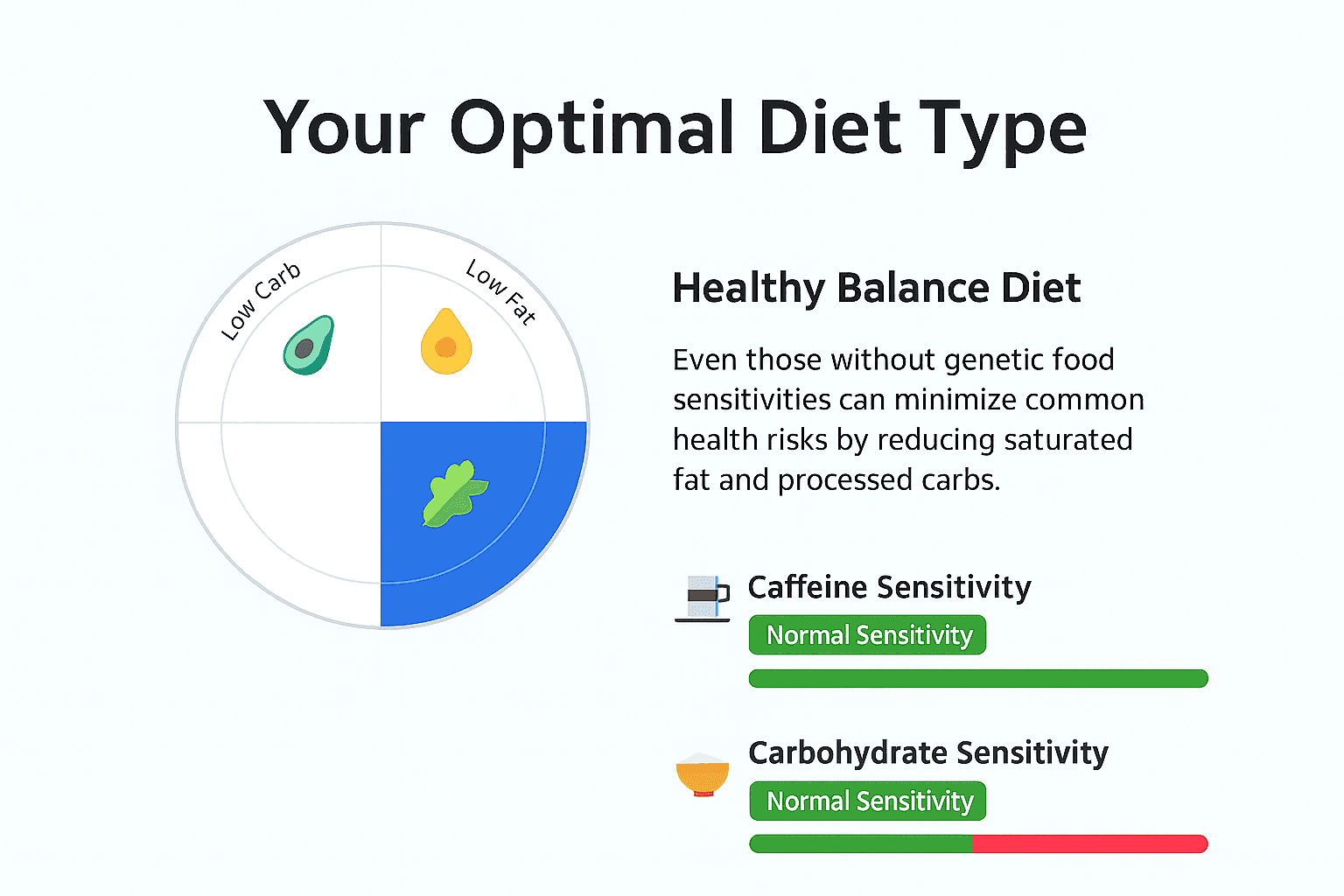 Your Optimal Diet Type

Low Carb

Low Fat

Healthy Balance Diet

Even those without genetic food sensitivities can minimize common health risks by reducing saturated fat and processed carbs.

Caffeine Sensitivity

Normal Sensitivity

Carbohydrate Sensitivity

Normal Sensitivity